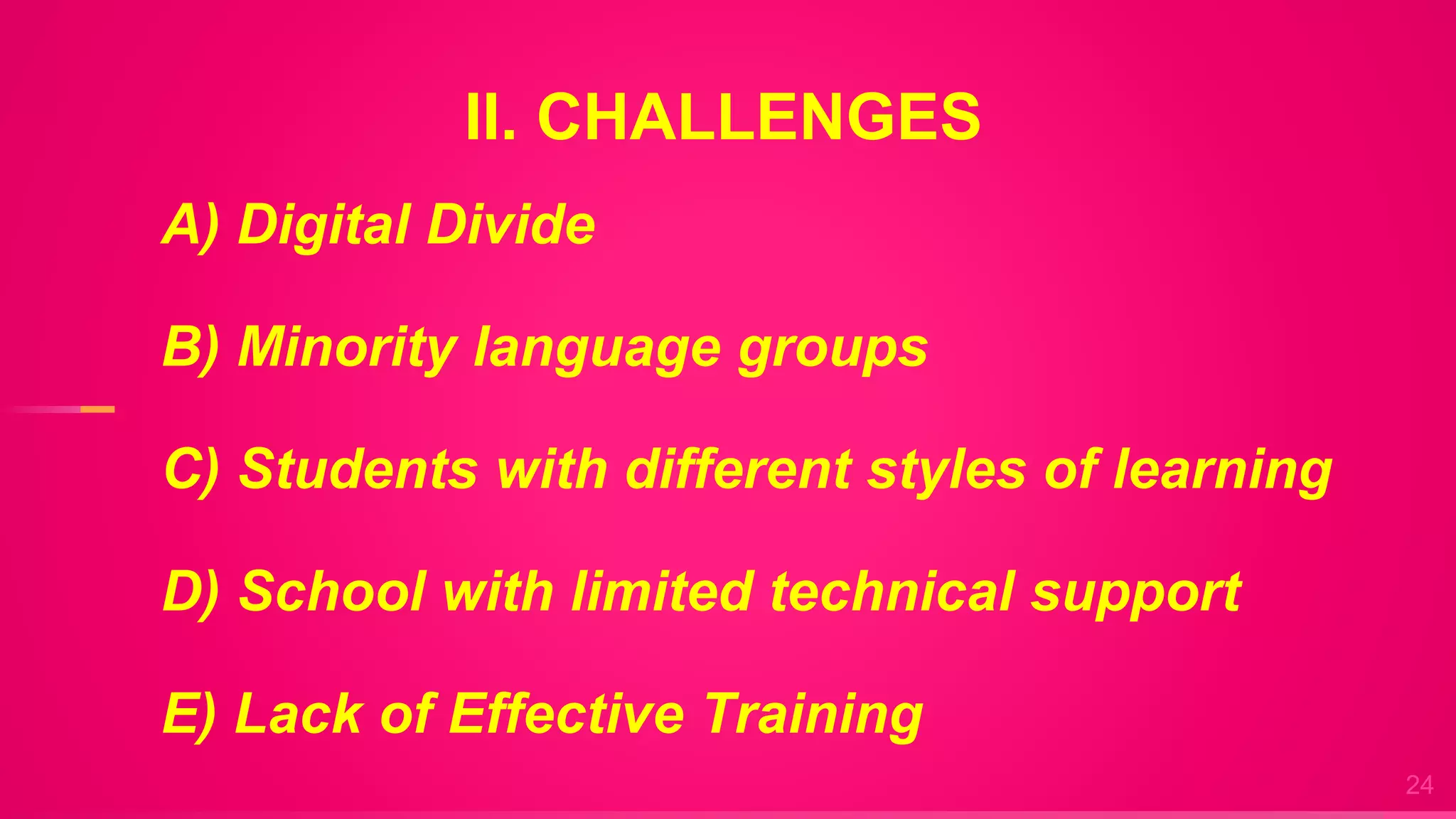 II. CHALLENGES

A) Digital Divide

B) Minority language groups

C) Students with different styles of learning

D) School with limited technical support

E) Lack of Effective Training

24